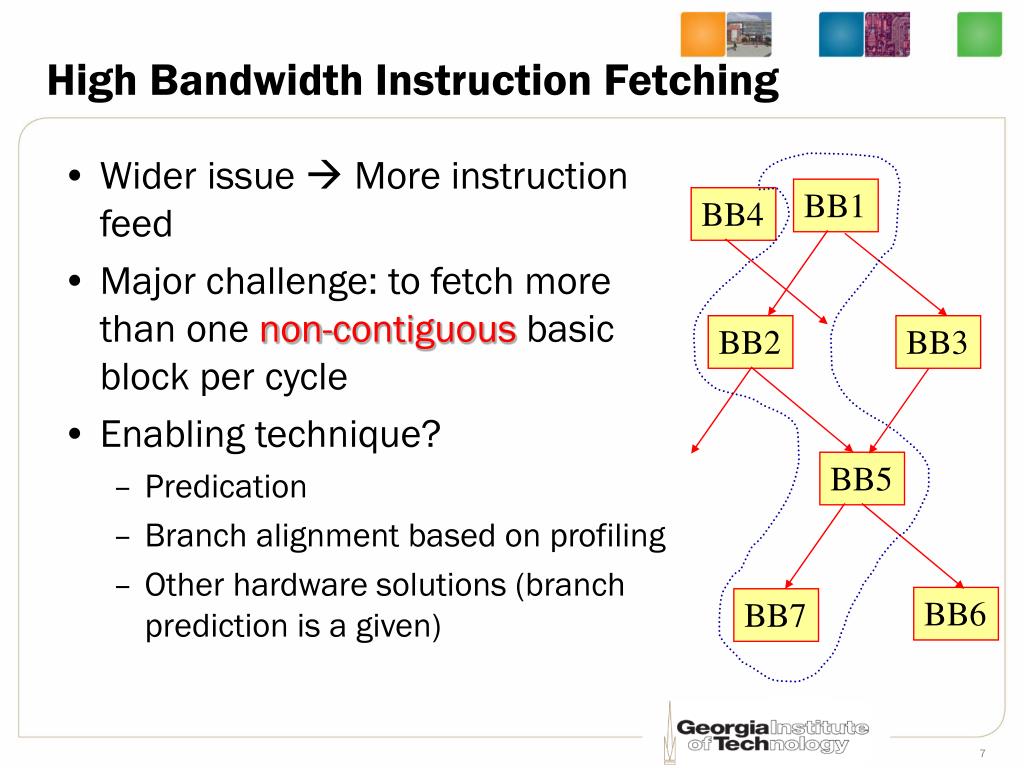 High Bandwidth Instruction Fetching

• Wider issue → More instruction feed

• Major challenge: to fetch more than one non-contiguous basic block per cycle

• Enabling technique?
– Predication
– Branch alignment based on profiling
– Other hardware solutions (branch prediction is a given)

BB4
BB1
BB2
BB3
BB5
BB7
BB6

Georgia Institute of Technology

7